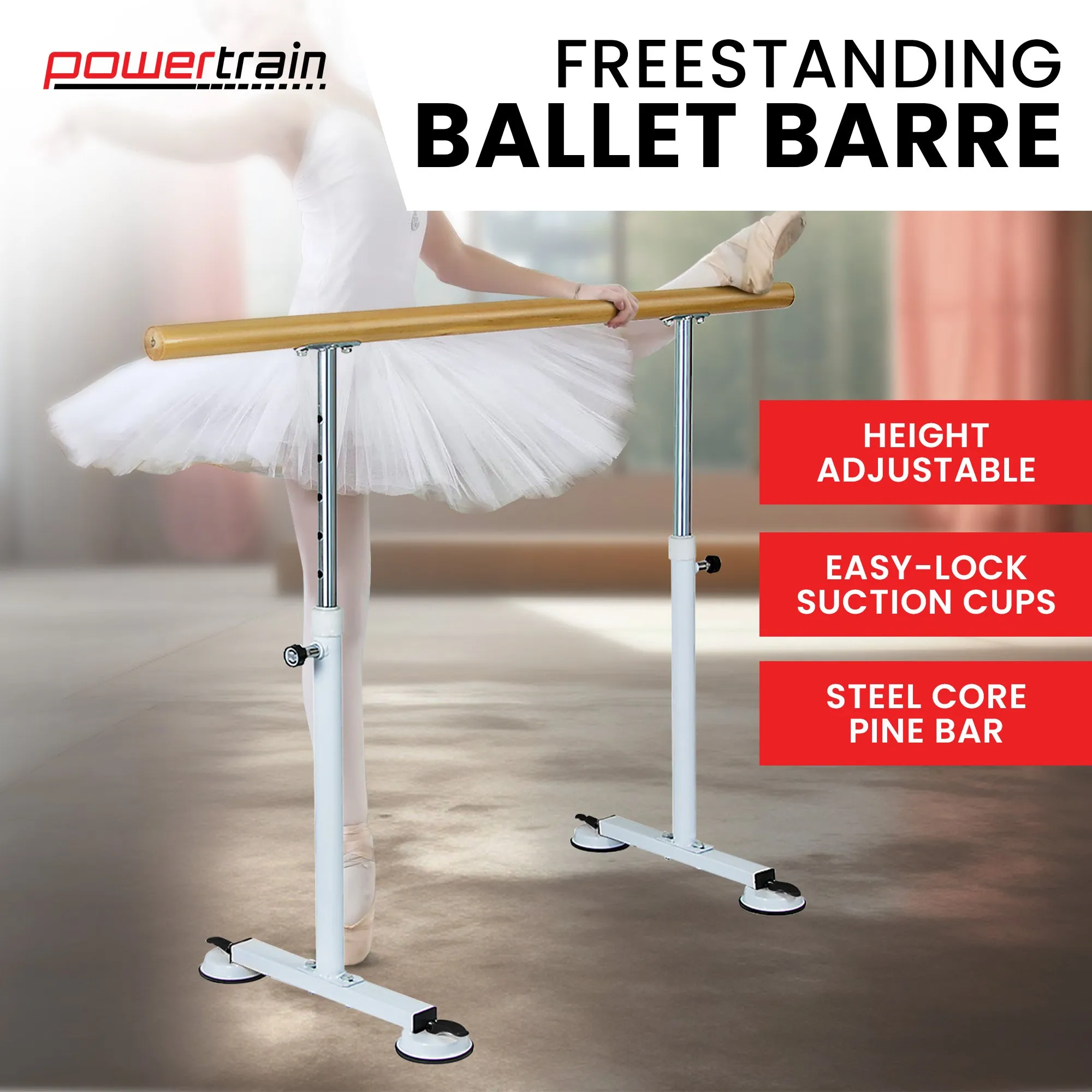 powertrain

FREESTANDING
BALLET BARRE

HEIGHT ADJUSTABLE

EASY-LOCK SUCTION CUPS

STEEL CORE PINE BAR